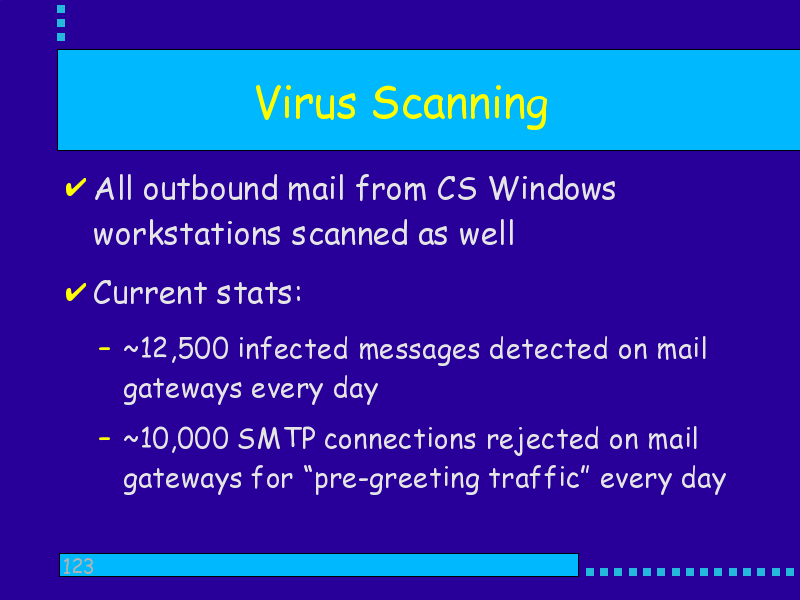 Virus Scanning

✔ All outbound mail from CS Windows workstations scanned as well

✔ Current stats:

– ~12,500 infected messages detected on mail gateways every day

– ~10,000 SMTP connections rejected on mail gateways for “pre-greeting traffic” every day

123